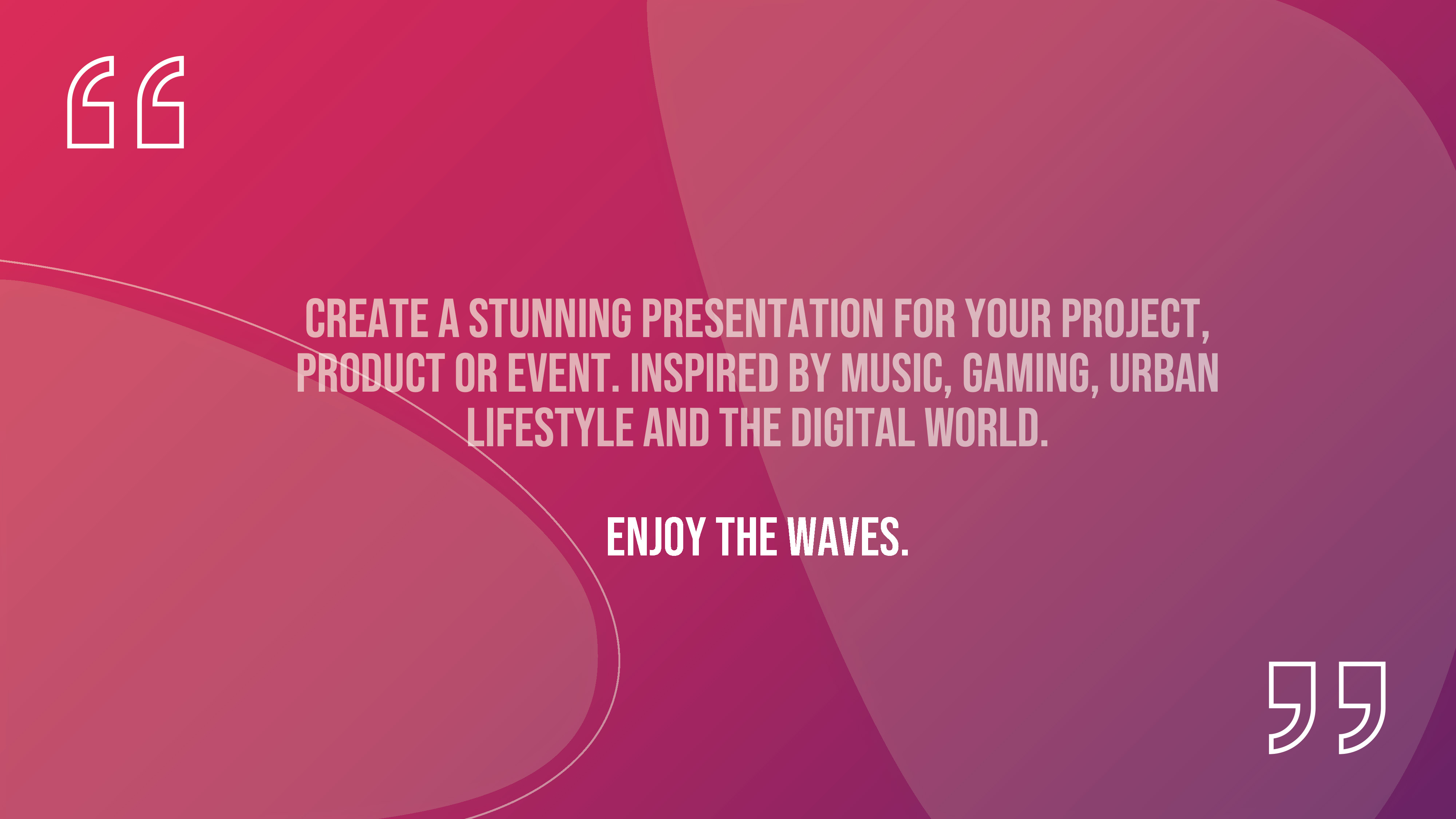 “

CREATE A STUNNING PRESENTATION FOR YOUR PROJECT, PRODUCT OR EVENT. INSPIRED BY MUSIC, GAMING, URBAN LIFESTYLE AND THE DIGITAL WORLD.

ENJOY THE WAVES.

”